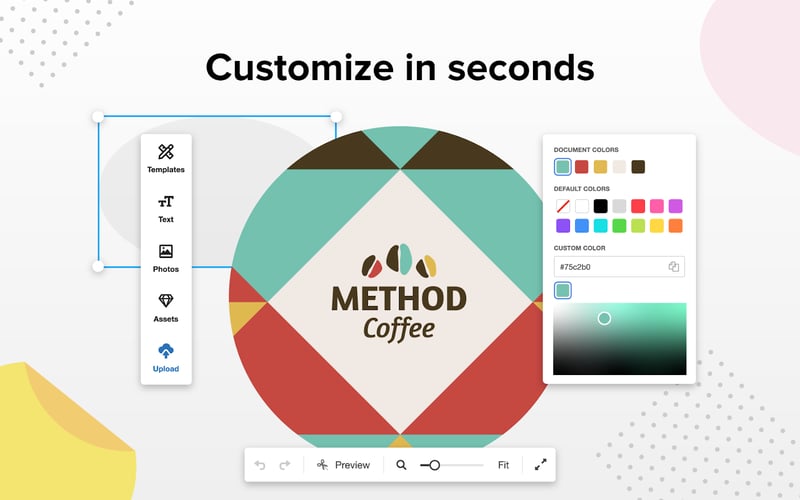 Customize in seconds

Templates

Text

Photos

Assets

Upload

METHOD
Coffee

DOCUMENT COLORS

DEFAULT COLORS

CUSTOM COLOR

#75c2b0

Preview

Fit